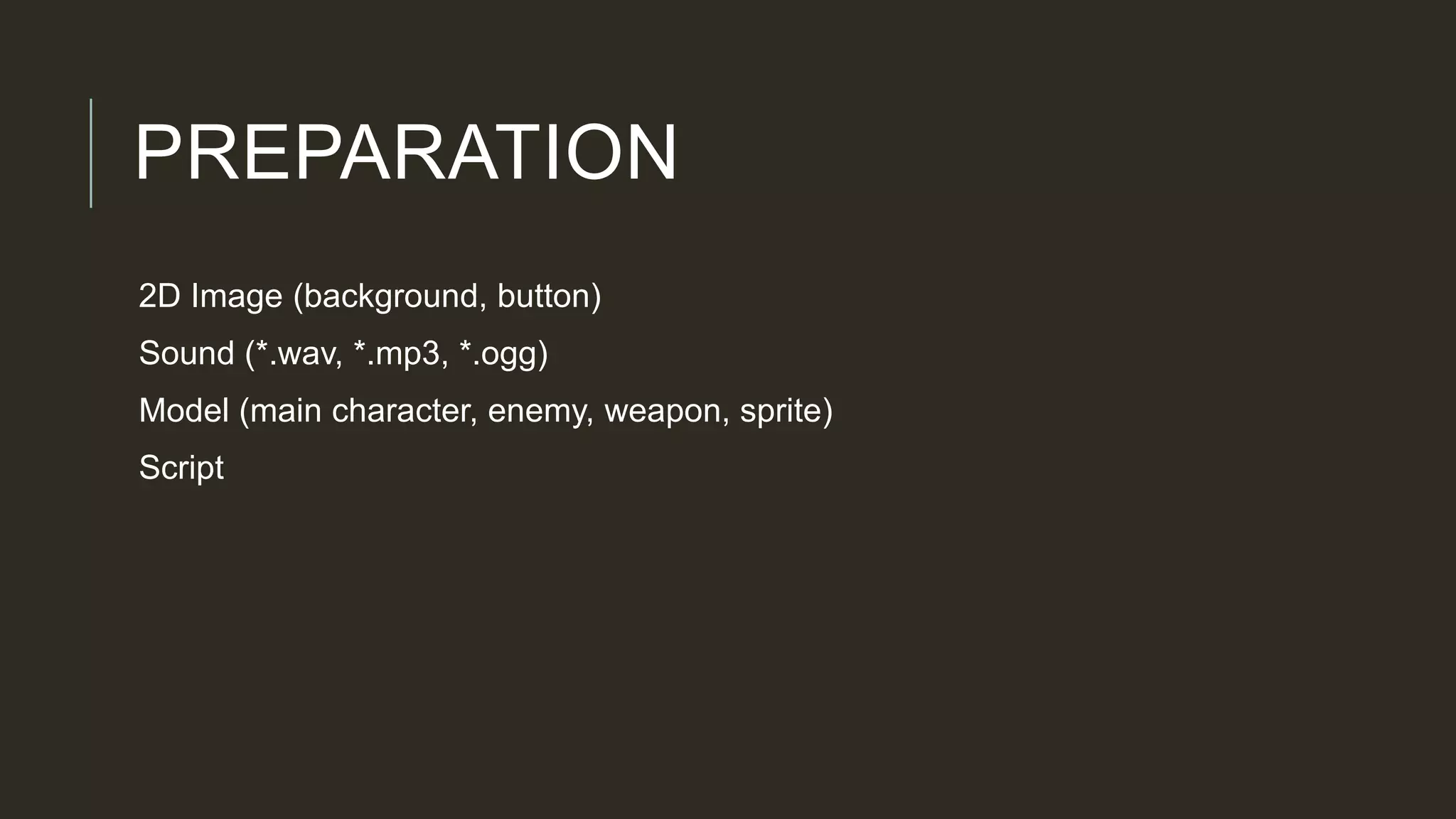 PREPARATION

2D Image (background, button)

Sound (*.wav, *.mp3, *.ogg)

Model (main character, enemy, weapon, sprite)

Script